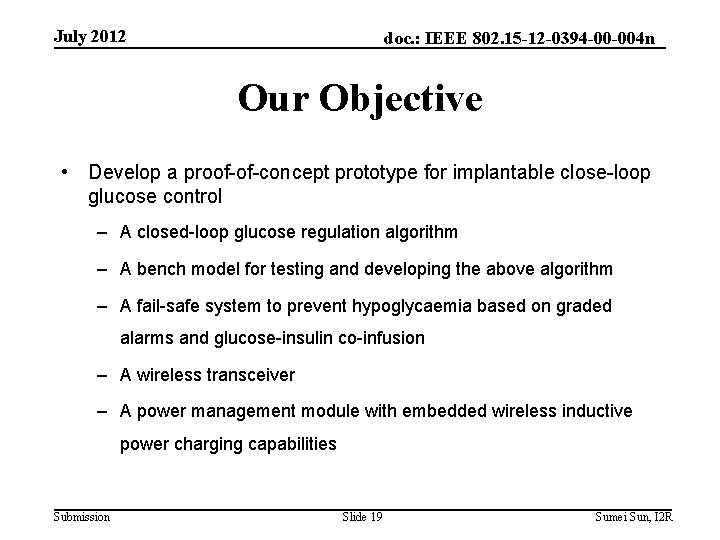 July 2012

doc.: IEEE 802.15-12-0394-00-004n

Our Objective

• Develop a proof-of-concept prototype for implantable close-loop glucose control

– A closed-loop glucose regulation algorithm

– A bench model for testing and developing the above algorithm

– A fail-safe system to prevent hypoglycaemia based on graded alarms and glucose-insulin co-infusion

– A wireless transceiver

– A power management module with embedded wireless inductive power charging capabilities

Submission

Slide 19

Sumei Sun, I2R